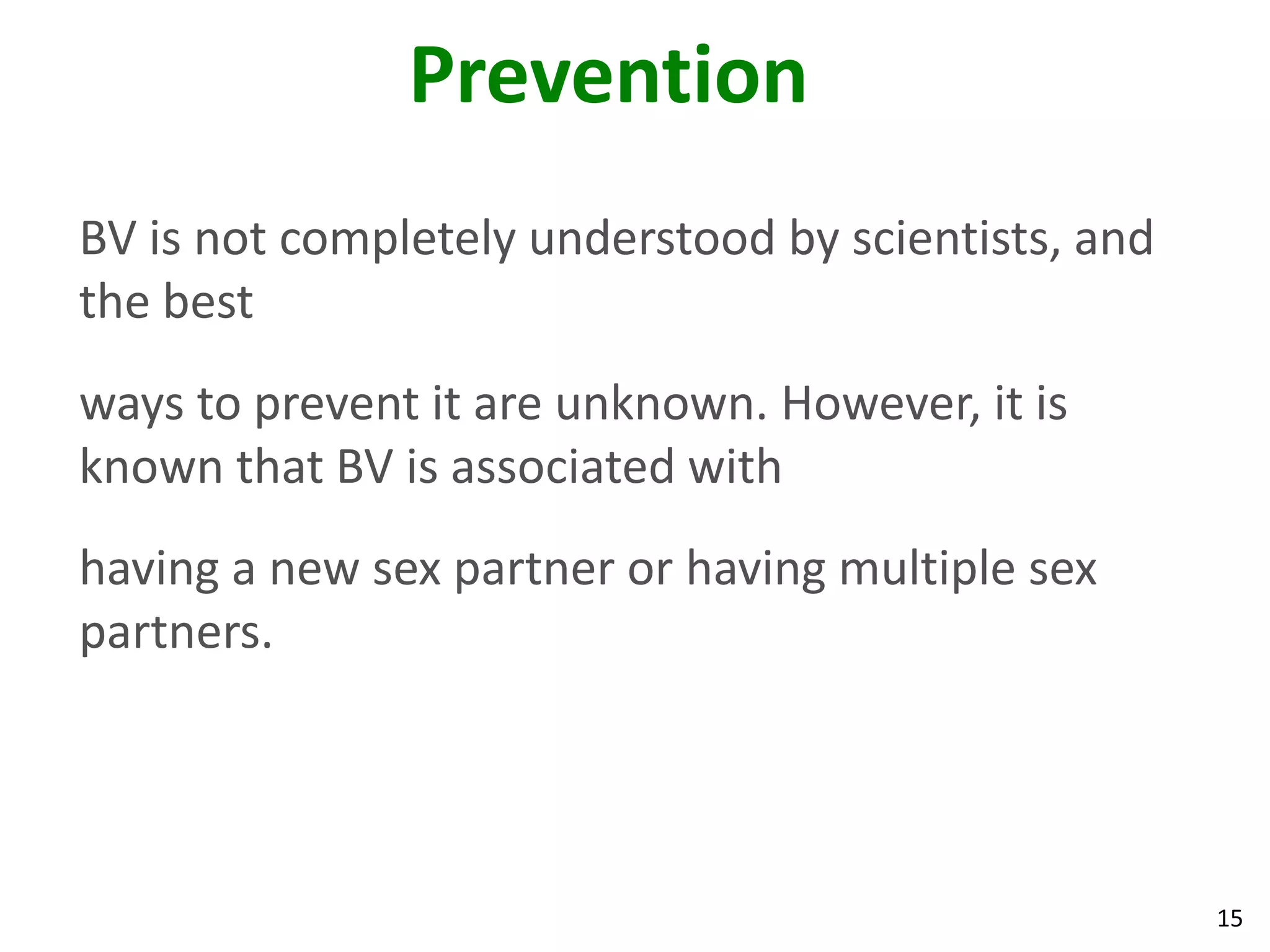 Prevention

BV is not completely understood by scientists, and the best

ways to prevent it are unknown. However, it is known that BV is associated with

having a new sex partner or having multiple sex partners.

15